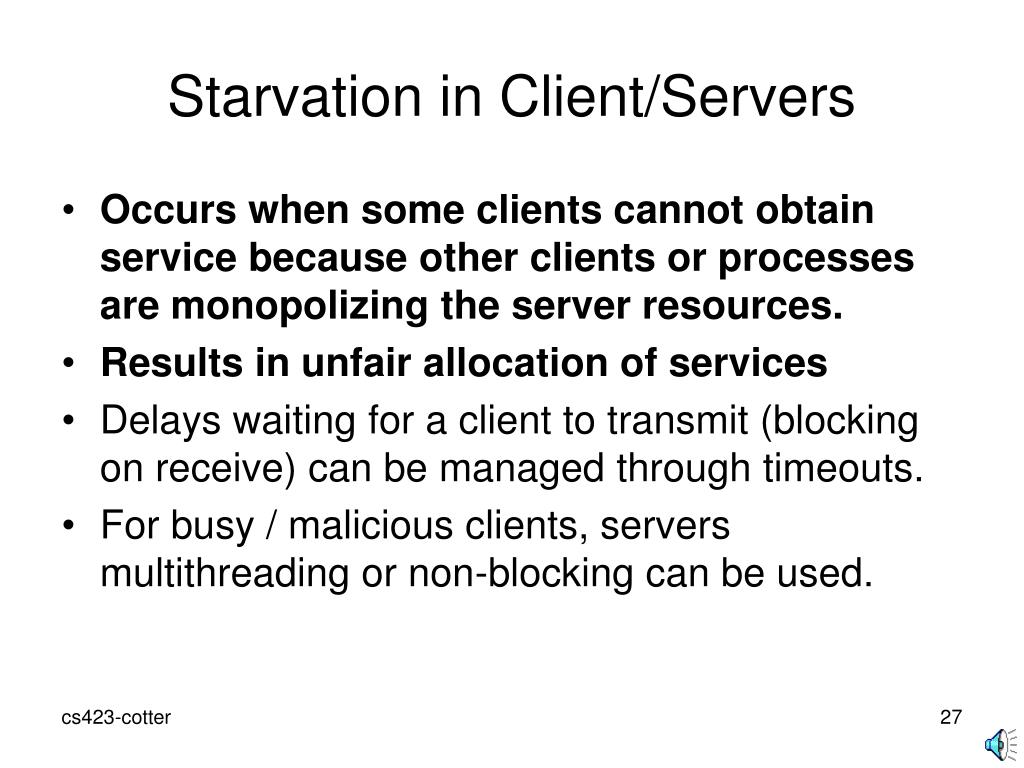 Starvation in Client/Servers

• Occurs when some clients cannot obtain service because other clients or processes are monopolizing the server resources.
• Results in unfair allocation of services
• Delays waiting for a client to transmit (blocking on receive) can be managed through timeouts.
• For busy / malicious clients, servers multithreading or non-blocking can be used.

cs423-cotter

27